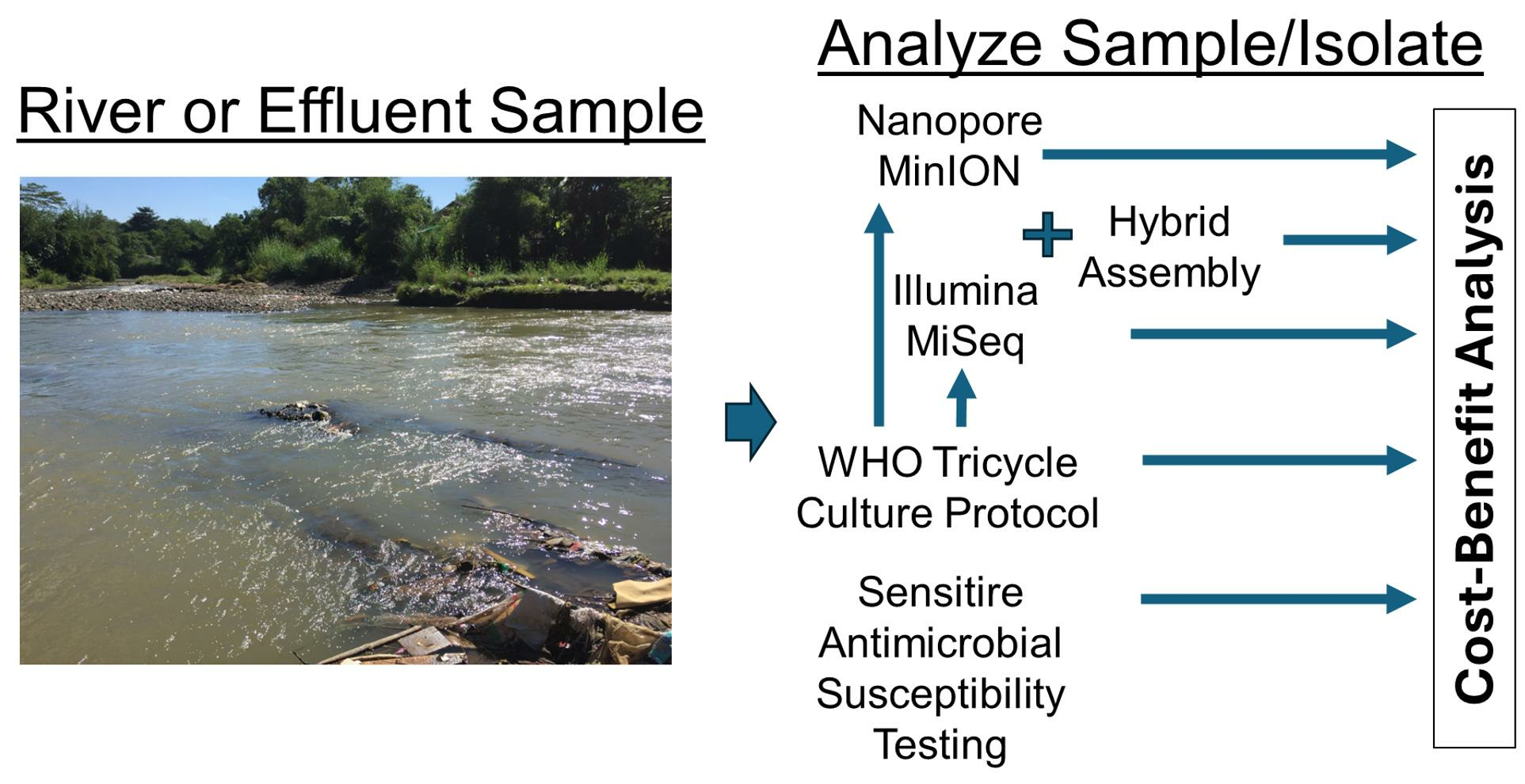 River or Effluent Sample

Analyze Sample/Isolate

Nanopore MinION

Hybrid Assembly

Illumina MiSeq

WHO Tricycle Culture Protocol

Sensitire Antimicrobial Susceptibility Testing

Cost-Benefit Analysis